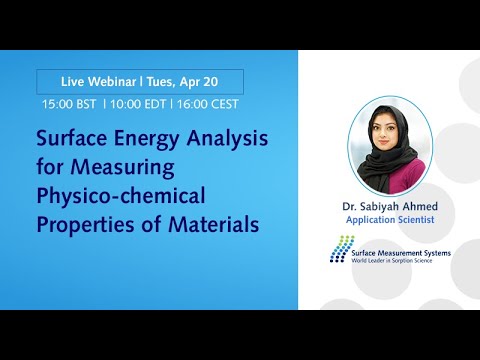 Live Webinar | Tues, Apr 20
15:00 BST | 10:00 EDT | 16:00 CEST

Surface Energy Analysis for Measuring Physico-chemical Properties of Materials

Dr. Sabiyah Ahmed
Application Scientist

Surface Measurement Systems
World Leader in Sorption Science